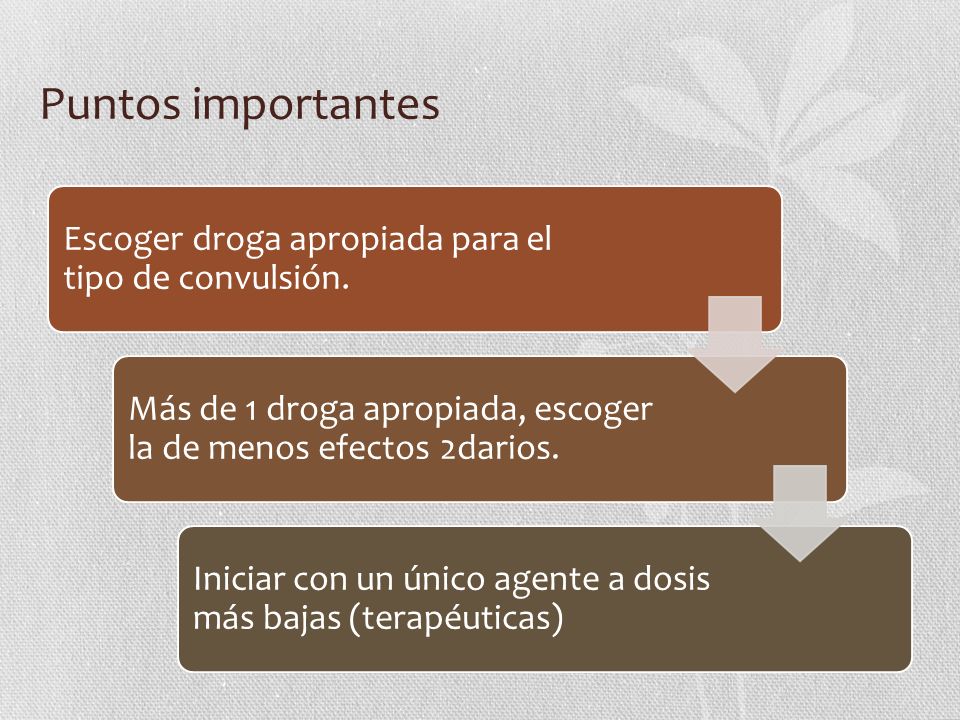 Puntos importantes

Escoger droga apropiada para el tipo de convulsión.

Más de 1 droga apropiada, escoger la de menos efectos 2darios.

Iniciar con un único agente a dosis más bajas (terapéuticas)